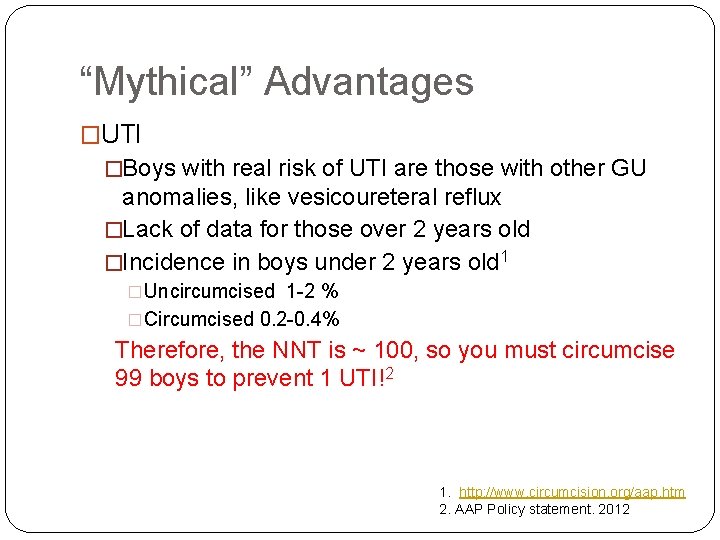 “Mythical” Advantages

□UTI

□Boys with real risk of UTI are those with other GU anomalies, like vesicoureteral reflux

□Lack of data for those over 2 years old

□Incidence in boys under 2 years old$^1$

□Uncircumcised 1-2 %

□Circumcised 0.2-0.4%

Therefore, the NNT is ~ 100, so you must circumcise 99 boys to prevent 1 UTI!$^2$

1. http://www.circumcision.org/aap.htm
2. AAP Policy statement. 2012